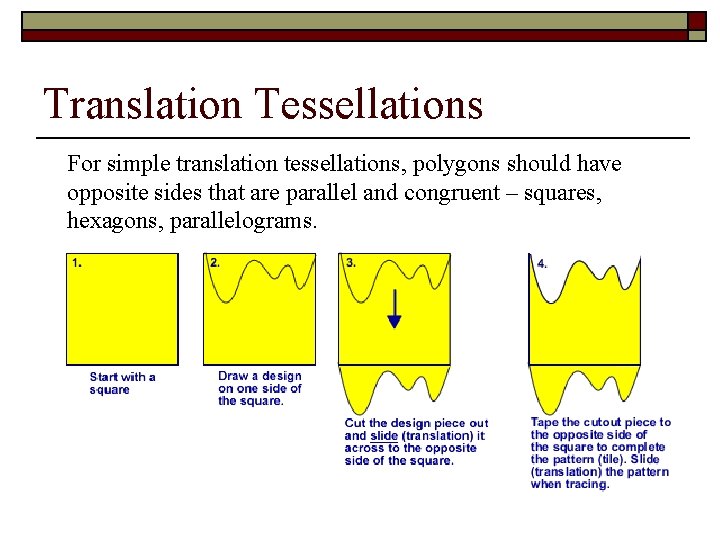 Translation Tessellations

For simple translation tessellations, polygons should have opposite sides that are parallel and congruent – squares, hexagons, parallelograms.

1.

Start with a square

2.

Draw a design on one side of the square.

3.

Cut the design piece out and slide (translation) it across to the opposite side of the square.

4.

Tape the cutout piece to the opposite side of the square to complete the pattern (tile). Slide (translation) the pattern when tracing.